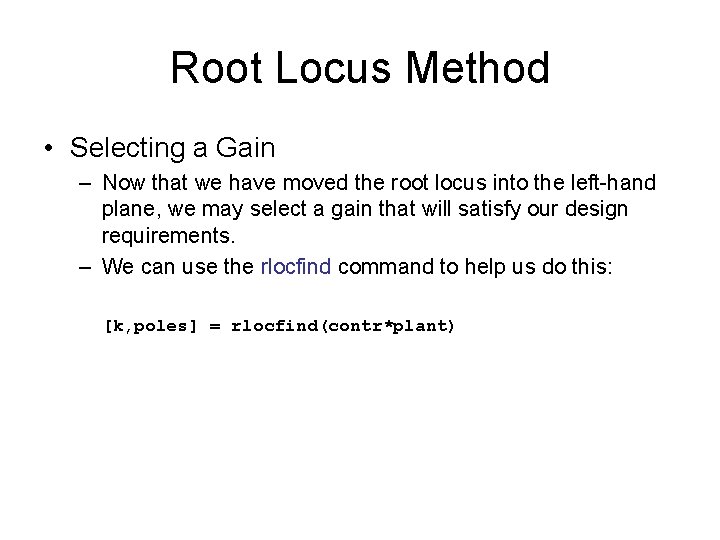 Root Locus Method

• Selecting a Gain

– Now that we have moved the root locus into the left-hand plane, we may select a gain that will satisfy our design requirements.

– We can use the rlocfind command to help us do this:

[k,poles] = rlocfind(contr*plant)